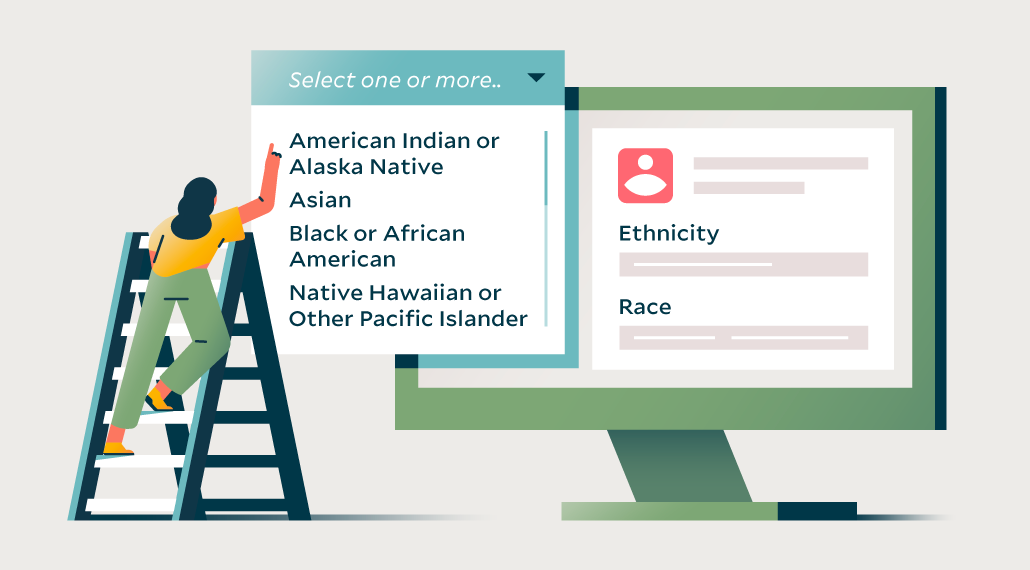 Select one or more..

American Indian or Alaska Native
Asian
Black or African American
Native Hawaiian or Other Pacific Islander

Ethnicity
Race